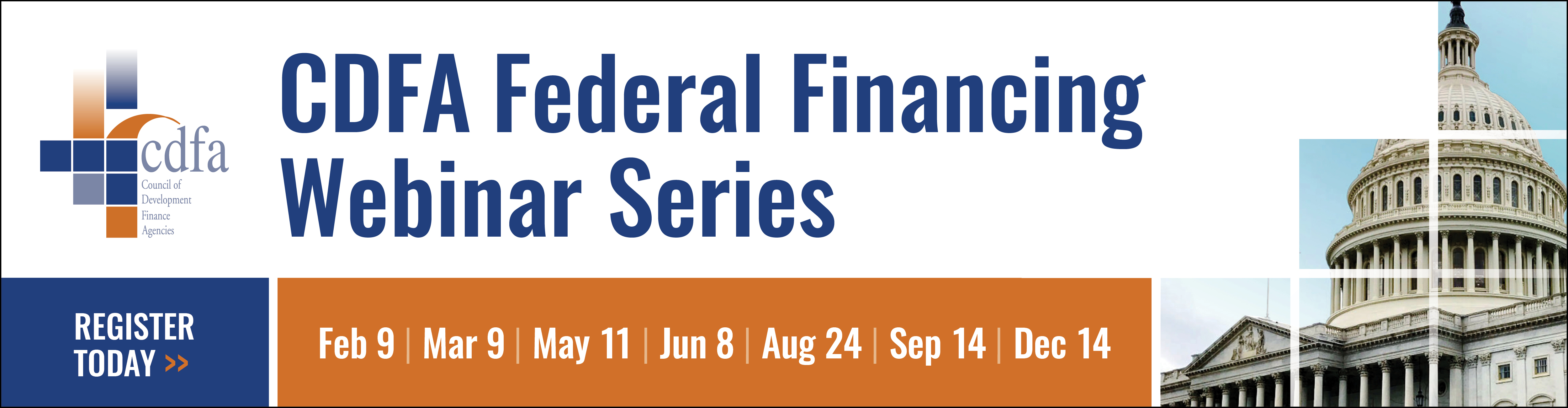 cdfa
Council of Development Finance Agencies

CDFA Federal Financing Webinar Series

REGISTER TODAY >>

Feb 9 | Mar 9 | May 11 | Jun 8 | Aug 24 | Sep 14 | Dec 14